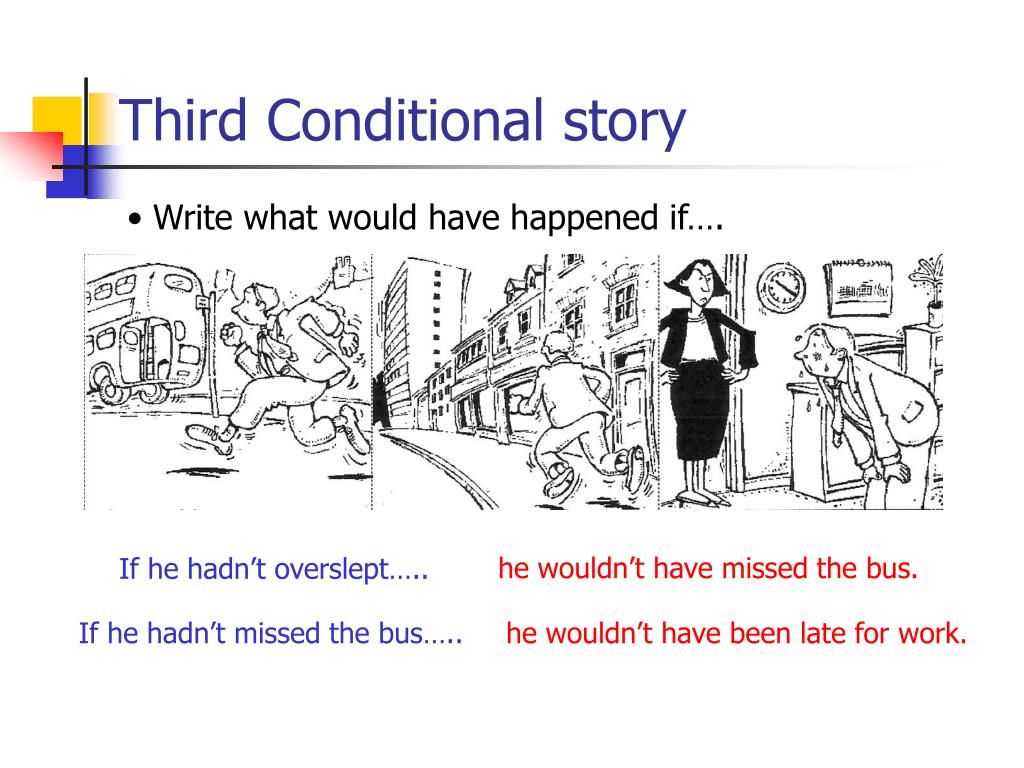 Third Conditional story

• Write what would have happened if….

If he hadn’t overslept…..

he wouldn’t have missed the bus.

If he hadn’t missed the bus…..

he wouldn’t have been late for work.